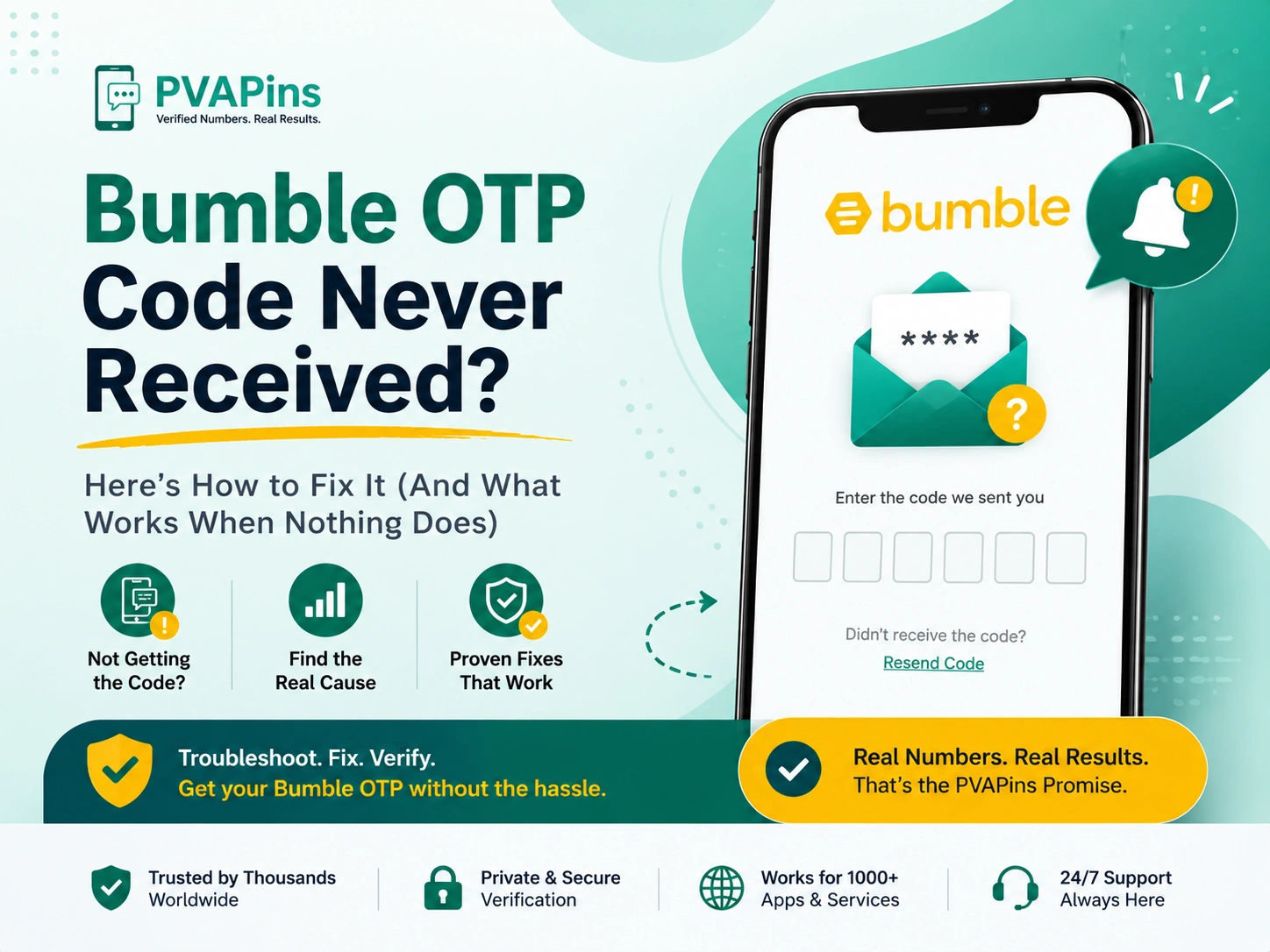 PVAPins
Verified Numbers. Real Results.

Bumble OTP Code Never Received?

Here's How to Fix It (And What Works When Nothing Does)

Not Getting the Code?

Find the Real Cause

Proven Fixes That Work

bumble

****

?

Enter the code we sent you

Didn't receive the code?
Resend Code

Troubleshoot. Fix. Verify.
Get your Bumble OTP without the hassle.

Real Numbers. Real Results.
That's the PVAPins Promise.

Trusted by Thousands Worldwide

Private & Secure Verification

Works for 1000+ Apps & Services

24/7 Support Always Here